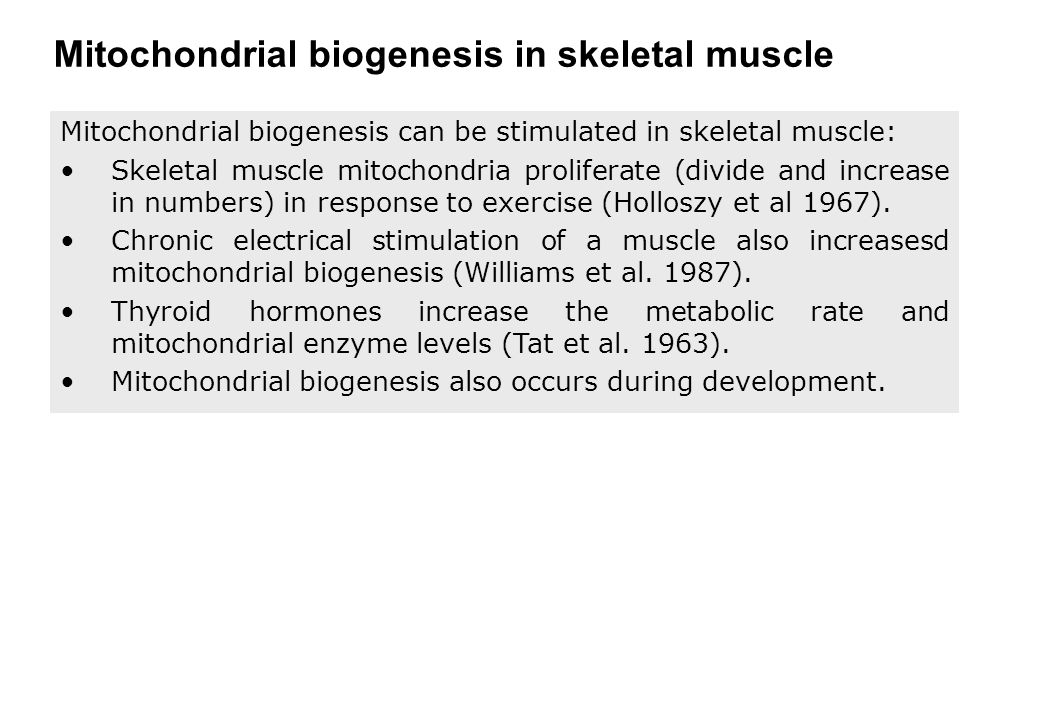 Mitochondrial biogenesis in skeletal muscle

Mitochondrial biogenesis can be stimulated in skeletal muscle:

• Skeletal muscle mitochondria proliferate (divide and increase in numbers) in response to exercise (Holloszy et al 1967).

• Chronic electrical stimulation of a muscle also increasesd mitochondrial biogenesis (Williams et al. 1987).

• Thyroid hormones increase the metabolic rate and mitochondrial enzyme levels (Tat et al. 1963).

• Mitochondrial biogenesis also occurs during development.